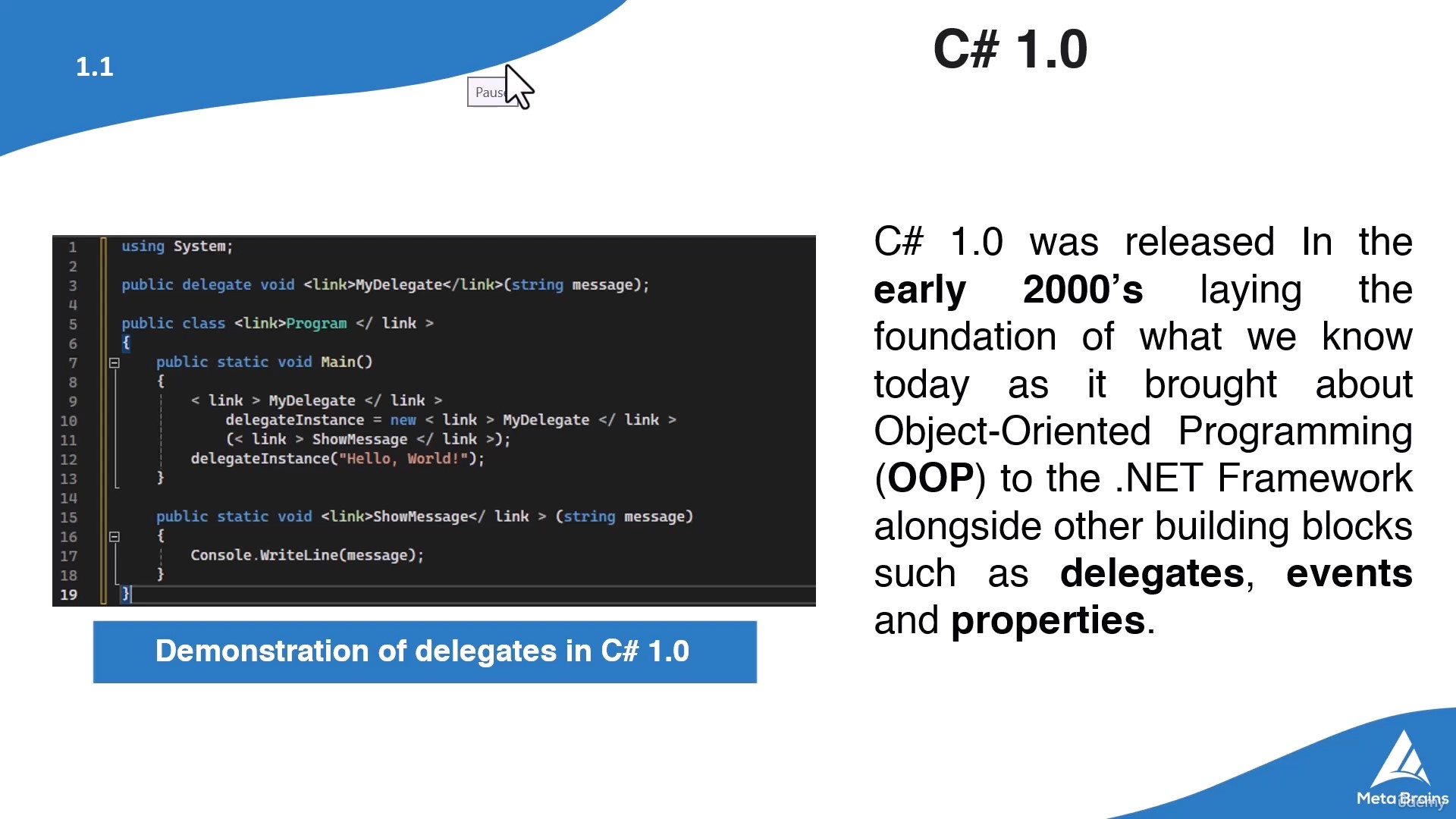 1.1

Paus

C# 1.0

1 using System;
2
3 public delegate void <link>MyDelegate</link>(string message);
4
5 public class <link>Program </ link >
6 {
7 public static void Main()
8 {
9 < link > MyDelegate </ link >
10 delegateInstance = new < link > MyDelegate </ link >
11 (< link > ShowMessage </ link >);
12 delegateInstance("Hello, World!");
13 }
14
15 public static void <link>ShowMessage</ link > (string message)
16 {
17 Console.WriteLine(message);
18 }
19 }

Demonstration of delegates in C# 1.0

C# 1.0 was released In the **early 2000's** laying the foundation of what we know today as it brought about Object-Oriented Programming (**OOP**) to the .NET Framework alongside other building blocks such as **delegates**, **events** and **properties**.

Meta Brains